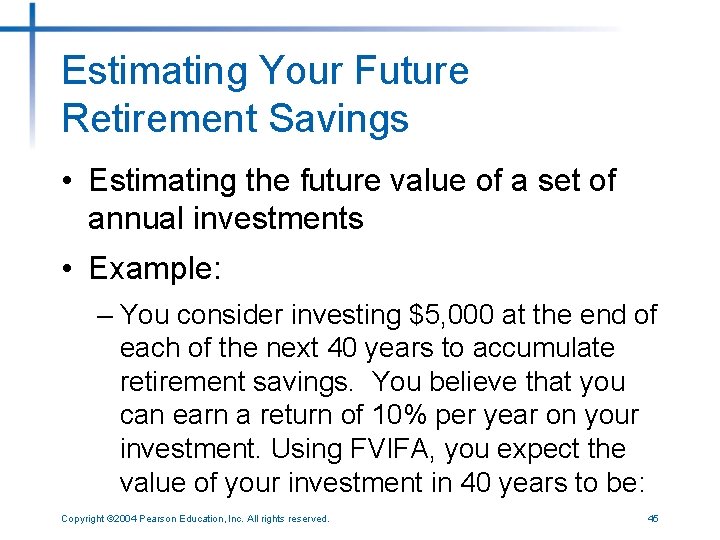 Estimating Your Future Retirement Savings

• Estimating the future value of a set of annual investments

• Example:

– You consider investing \$5,000 at the end of each of the next 40 years to accumulate retirement savings. You believe that you can earn a return of 10% per year on your investment. Using FVIFA, you expect the value of your investment in 40 years to be:

Copyright ©2004 Pearson Education, Inc. All rights reserved.

45